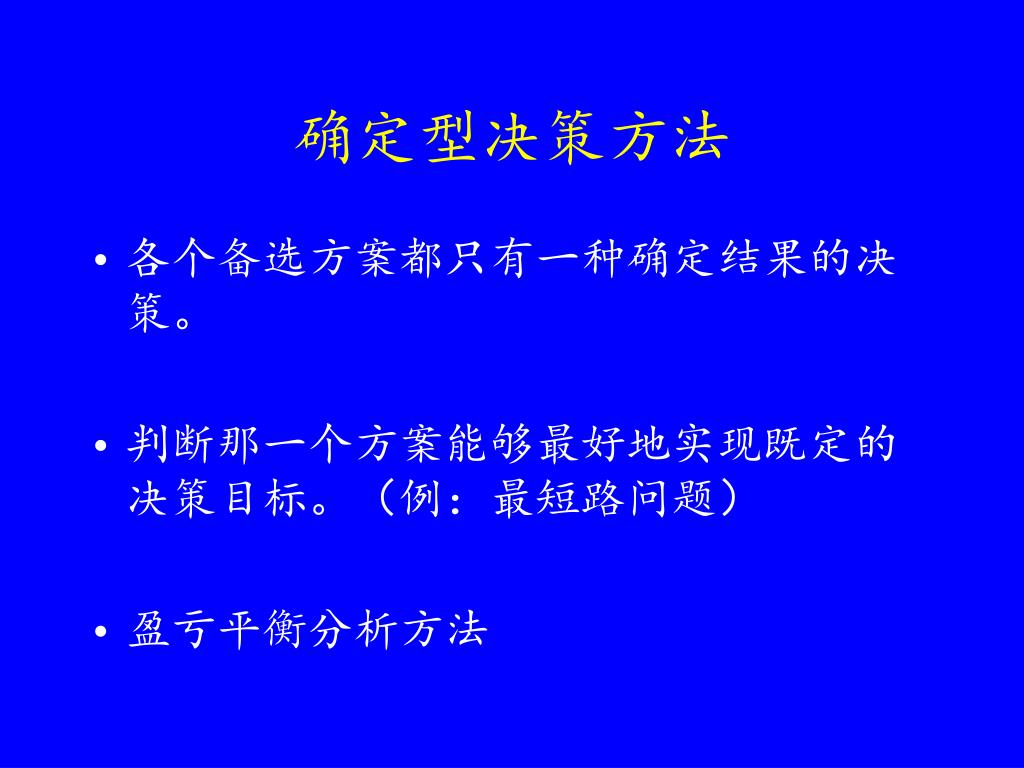 确定型决策方法

• 各个备选方案都只有一种确定结果的决策。

• 判断那一个方案能够最好地实现既定的决策目标。（例：最短路问题）

• 盈亏平衡分析方法